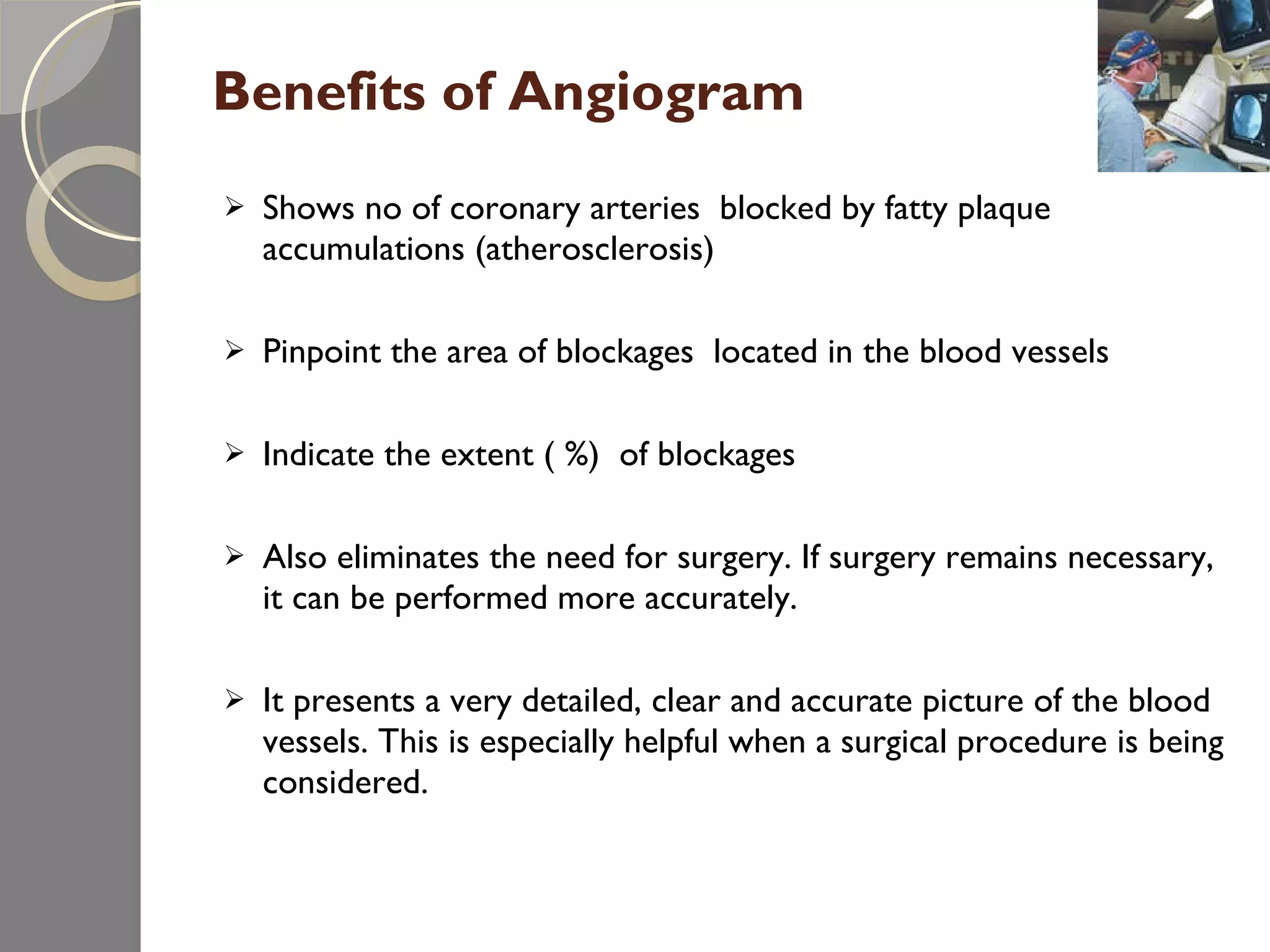 Benefits of Angiogram

➢ Shows no of coronary arteries blocked by fatty plaque accumulations (atherosclerosis)

➢ Pinpoint the area of blockages located in the blood vessels

➢ Indicate the extent ( %) of blockages

➢ Also eliminates the need for surgery. If surgery remains necessary, it can be performed more accurately.

➢ It presents a very detailed, clear and accurate picture of the blood vessels. This is especially helpful when a surgical procedure is being considered.